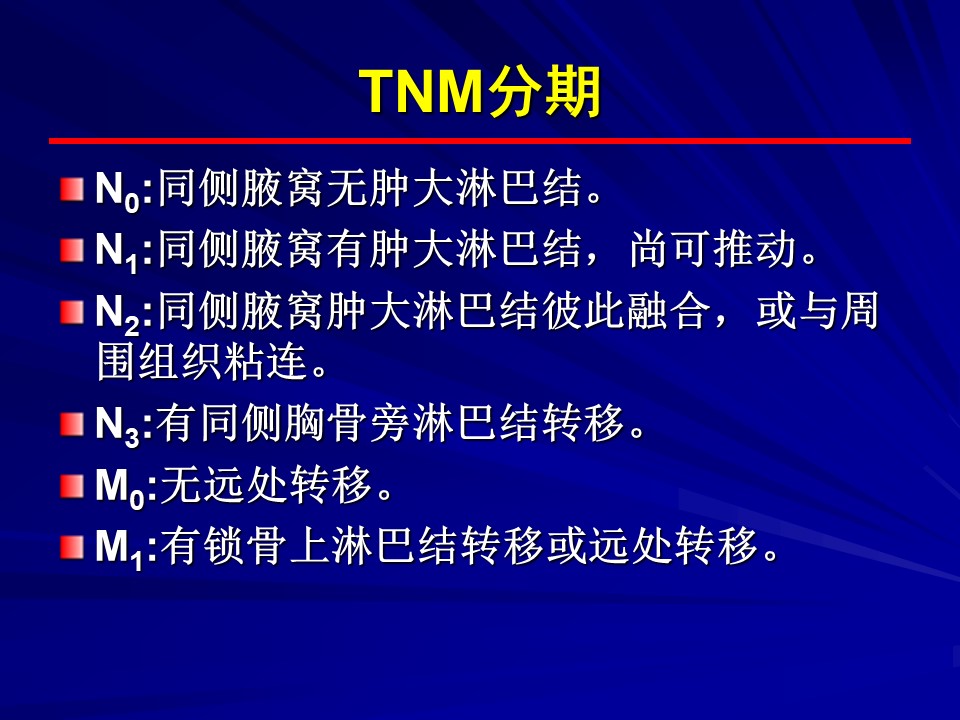 TNM分期

$N_0$:同侧腋窝无肿大淋巴结。

$N_1$:同侧腋窝有肿大淋巴结，尚可推动。

$N_2$:同侧腋窝肿大淋巴结彼此融合，或与周围组织粘连。

$N_3$:有同侧胸骨旁淋巴结转移。

$M_0$:无远处转移。

$M_1$:有锁骨上淋巴结转移或远处转移。